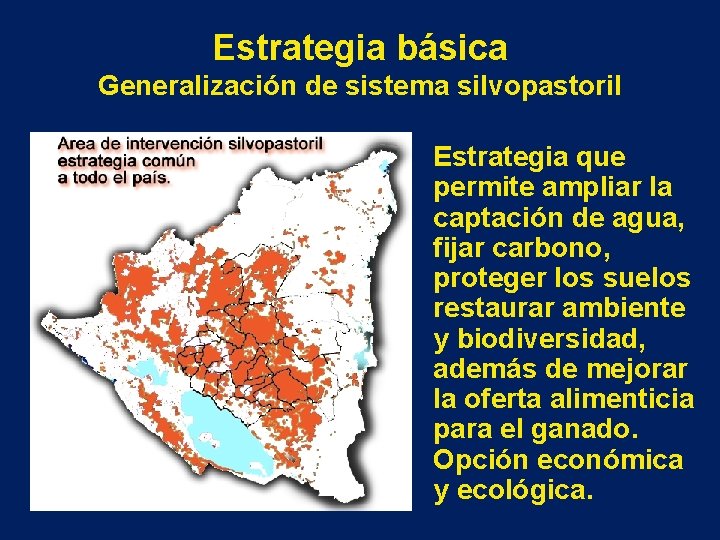 Estrategia básica
Generalización de sistema silvopastoril

Area de intervención silvopastoril
estrategia común
a todo el país.

Estrategia que permite ampliar la captación de agua, fijar carbono, proteger los suelos restaurar ambiente y biodiversidad, además de mejorar la oferta alimenticia para el ganado. Opción económica y ecológica.